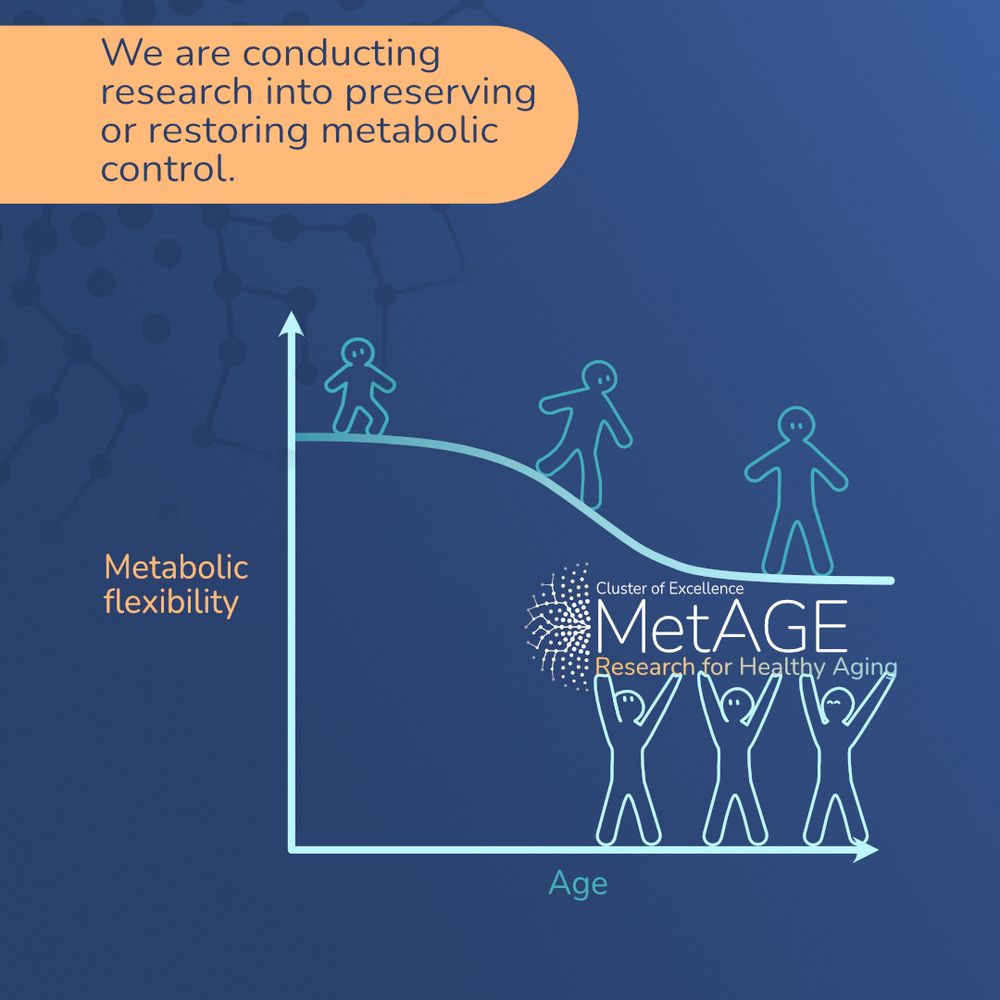 We are conducting research into preserving or restoring metabolic control.

Metabolic flexibility

Cluster of Excellence
MetAGE
Research for Healthy Aging

Age